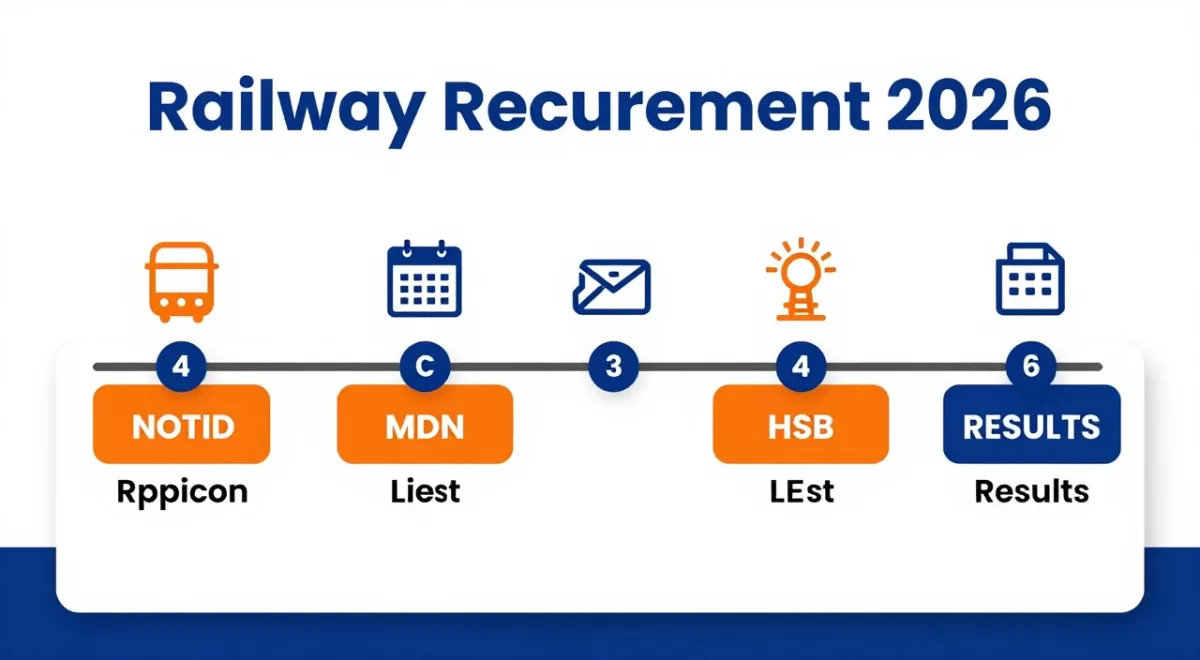 Railway Recurement 2026

4
NOTID
Rppicon

C
MDN
Liest

3

4
HSB
LEst

6
RESULTS
Results